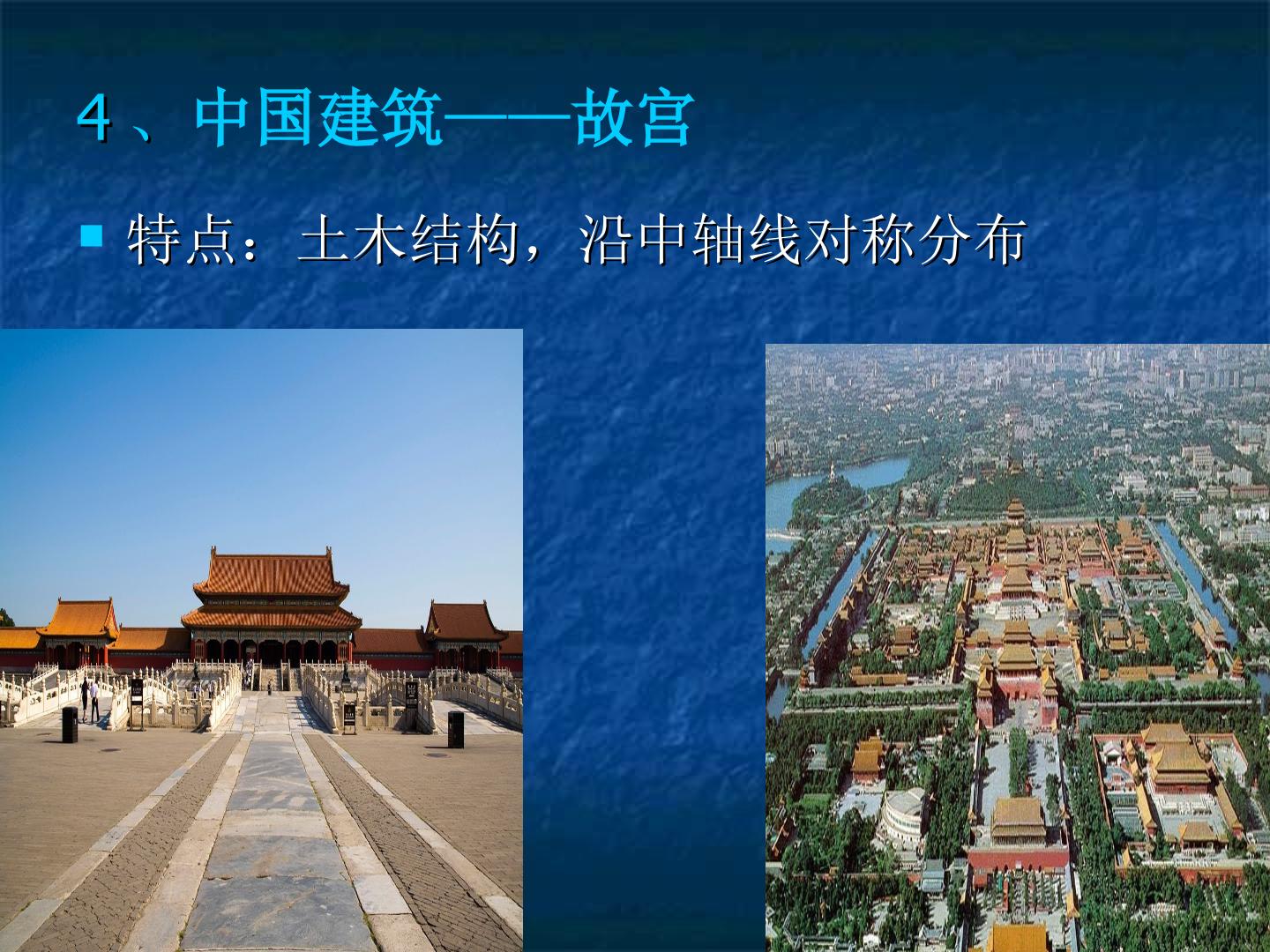 4、中国建筑——故宫

• 特点：土木结构，沿中轴线对称分布